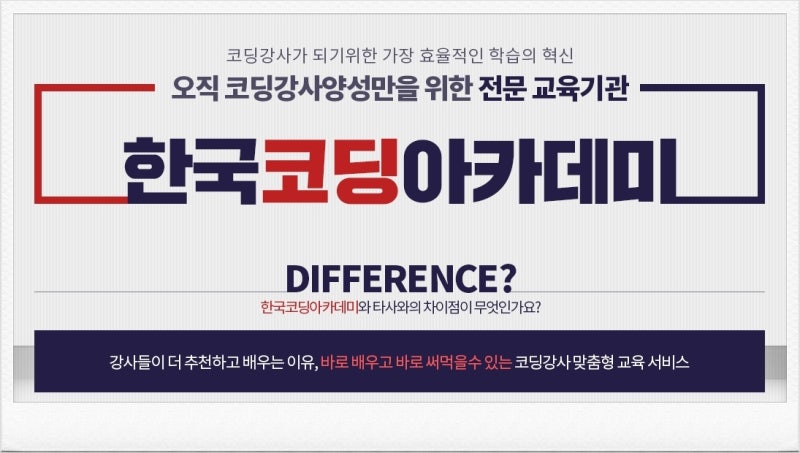 코딩강사가 되기위한 가장 효율적인 학습의 혁신

오직 코딩강사양성만을 위한 전문 교육기관

한국코딩아카데미

DIFFERENCE?

한국코딩아카데미와 타사와의 차이점이 무엇인가요?

강사들이 더 추천하고 배우는 이유, 바로 배우고 바로 써먹을수 있는 코딩강사 맞춤형 교육 서비스